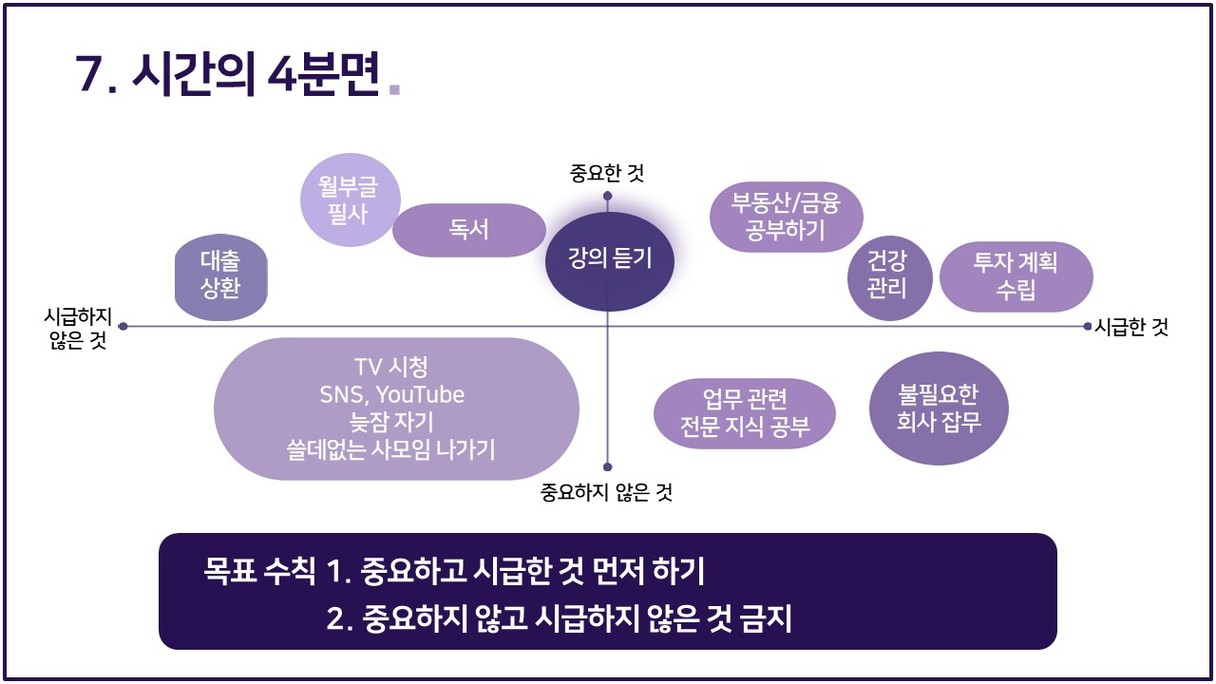 7. 시간의 4분면.

중요한 것

월부글 필사

독서

강의 듣기

부동산/금융 공부하기

대출 상환

건강 관리

투자 계획 수립

시급하지 않은 것

시급한 것

TV 시청
SNS, YouTube
늦잠 자기
쓸데없는 사모임 나가기

업무 관련 전문 지식 공부

불필요한 회사 잡무

중요하지 않은 것

목표 수칙 1. 중요하고 시급한 것 먼저 하기
2. 중요하지 않고 시급하지 않은 것 금지